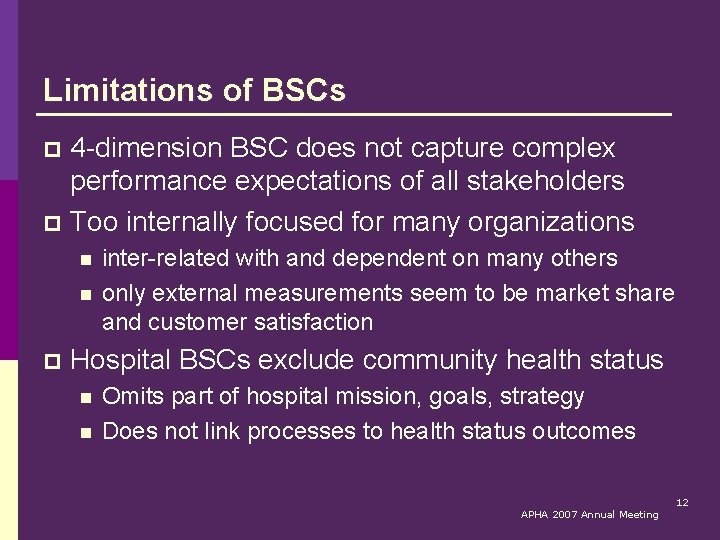 Limitations of BSCs

4-dimension BSC does not capture complex performance expectations of all stakeholders

Too internally focused for many organizations

inter-related with and dependent on many others

only external measurements seem to be market share and customer satisfaction

Hospital BSCs exclude community health status

Omits part of hospital mission, goals, strategy

Does not link processes to health status outcomes

12

APHA 2007 Annual Meeting